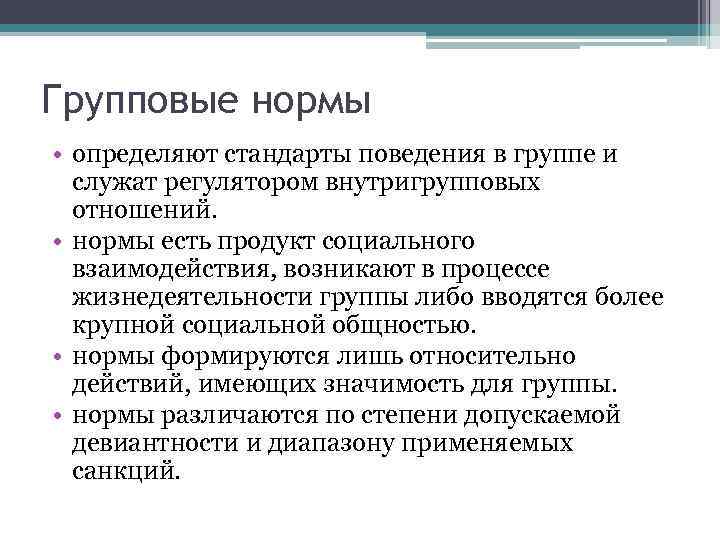 Групповые нормы

• определяют стандарты поведения в группе и служат регулятором внутригрупповых отношений.
• нормы есть продукт социального взаимодействия, возникают в процессе жизнедеятельности группы либо вводятся более крупной социальной общностью.
• нормы формируются лишь относительно действий, имеющих значимость для группы.
• нормы различаются по степени допускаемой девиантности и диапазону применяемых санкций.